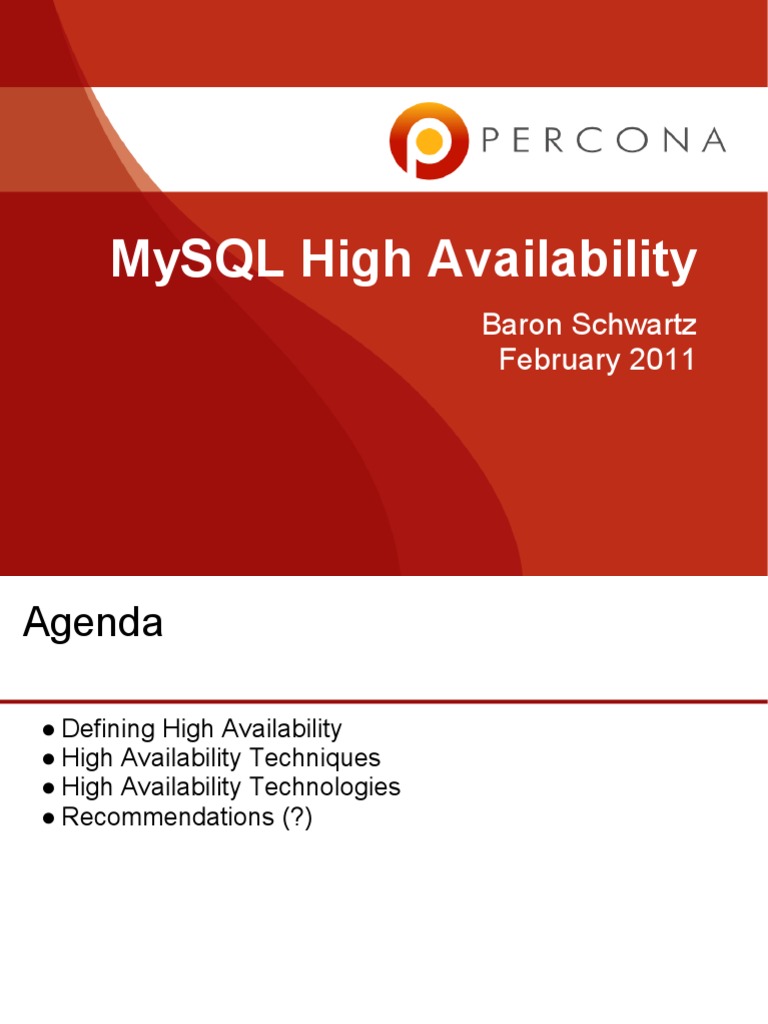 PERCONA

MySQL High Availability

Baron Schwartz
February 2011

Agenda

● Defining High Availability
● High Availability Techniques
● High Availability Technologies
● Recommendations (?)